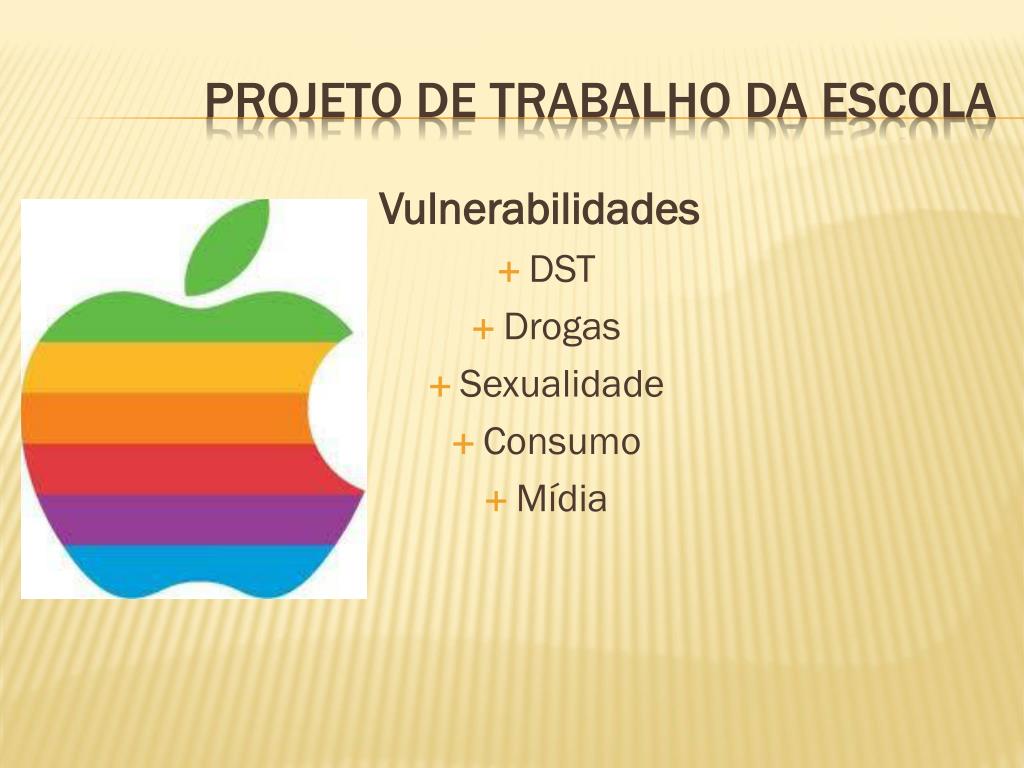 PROJETO DE TRABALHO DA ESCOLA

Vulnerabilidades

+ DST

+ Drogas

+ Sexualidade

+ Consumo

+ Mídia